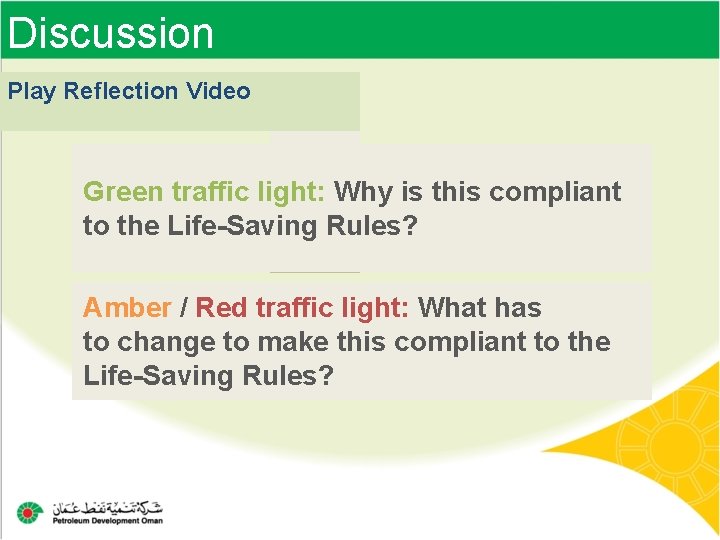 Discussion

Play Reflection Video

Green traffic light: Why is this compliant to the Life-Saving Rules?

Amber / Red traffic light: What has to change to make this compliant to the Life-Saving Rules?

شركة تنمية نفط عمان
Petroleum Development Oman